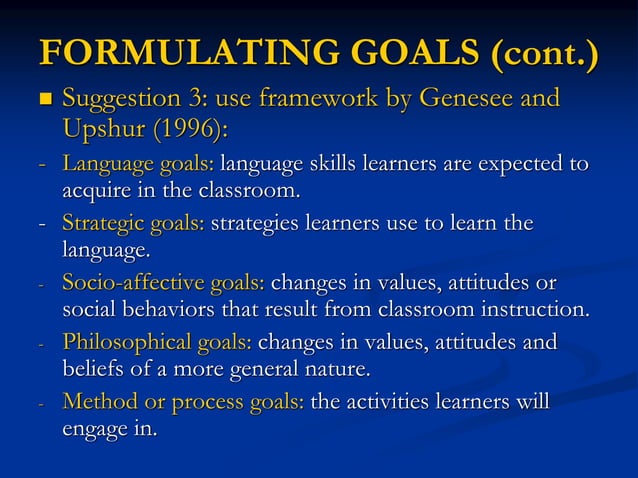 FORMULATING GOALS (cont.)

■ Suggestion 3: use framework by Genesee and Upshur (1996):

- Language goals: language skills learners are expected to acquire in the classroom.

- Strategic goals: strategies learners use to learn the language.

- Socio-affective goals: changes in values, attitudes or social behaviors that result from classroom instruction.

- Philosophical goals: changes in values, attitudes and beliefs of a more general nature.

- Method or process goals: the activities learners will engage in.